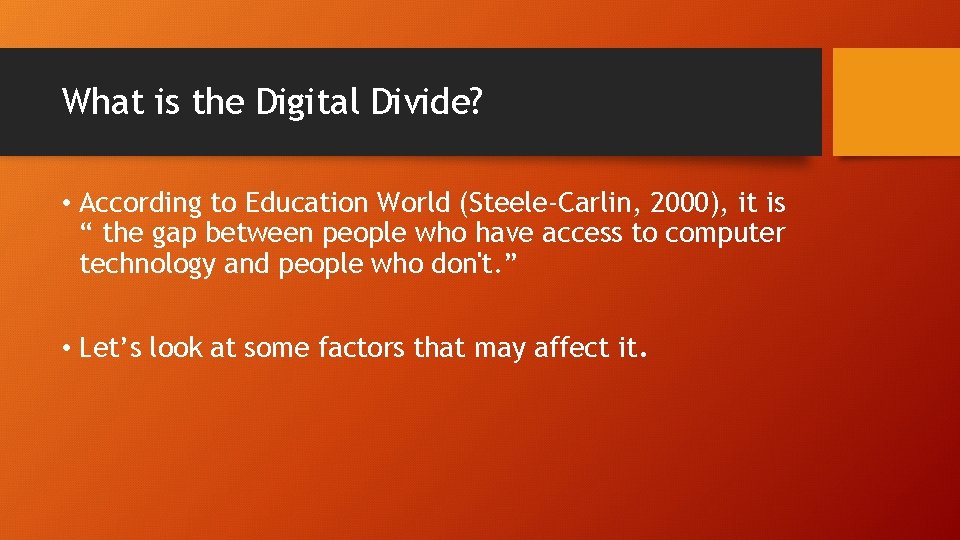 What is the Digital Divide?

• According to Education World (Steele-Carlin, 2000), it is “ the gap between people who have access to computer technology and people who don't.”

• Let’s look at some factors that may affect it.